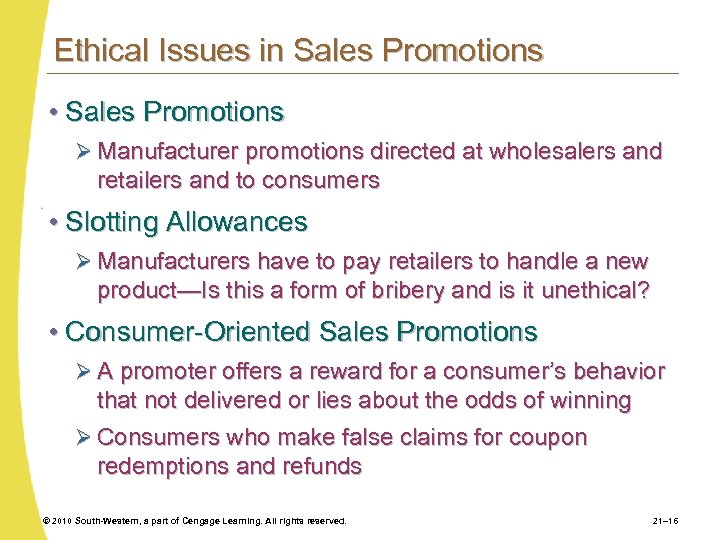 Ethical Issues in Sales Promotions

• Sales Promotions

➢ Manufacturer promotions directed at wholesalers and retailers and to consumers

• Slotting Allowances

➢ Manufacturers have to pay retailers to handle a new product—Is this a form of bribery and is it unethical?

• Consumer-Oriented Sales Promotions

➢ A promoter offers a reward for a consumer's behavior that not delivered or lies about the odds of winning

➢ Consumers who make false claims for coupon redemptions and refunds

© 2010 South-Western, a part of Cengage Learning. All rights reserved.

21–16